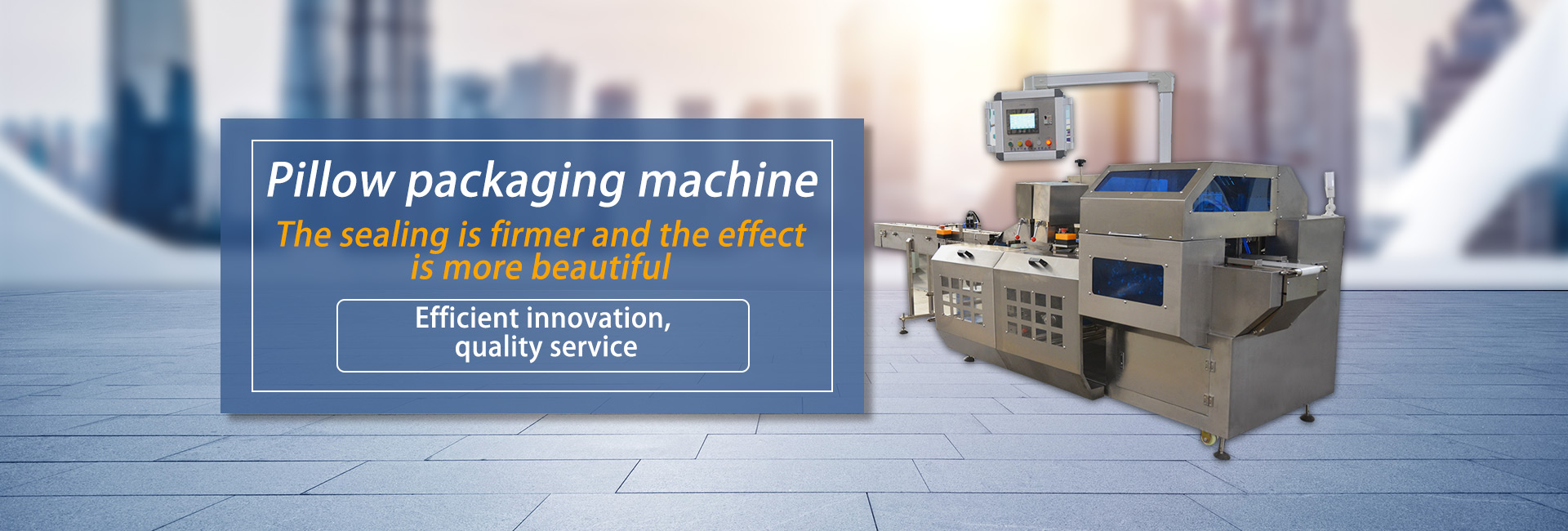 Pillow packaging machine

The sealing is firmer and the effect is more beautiful

Efficient innovation, quality service